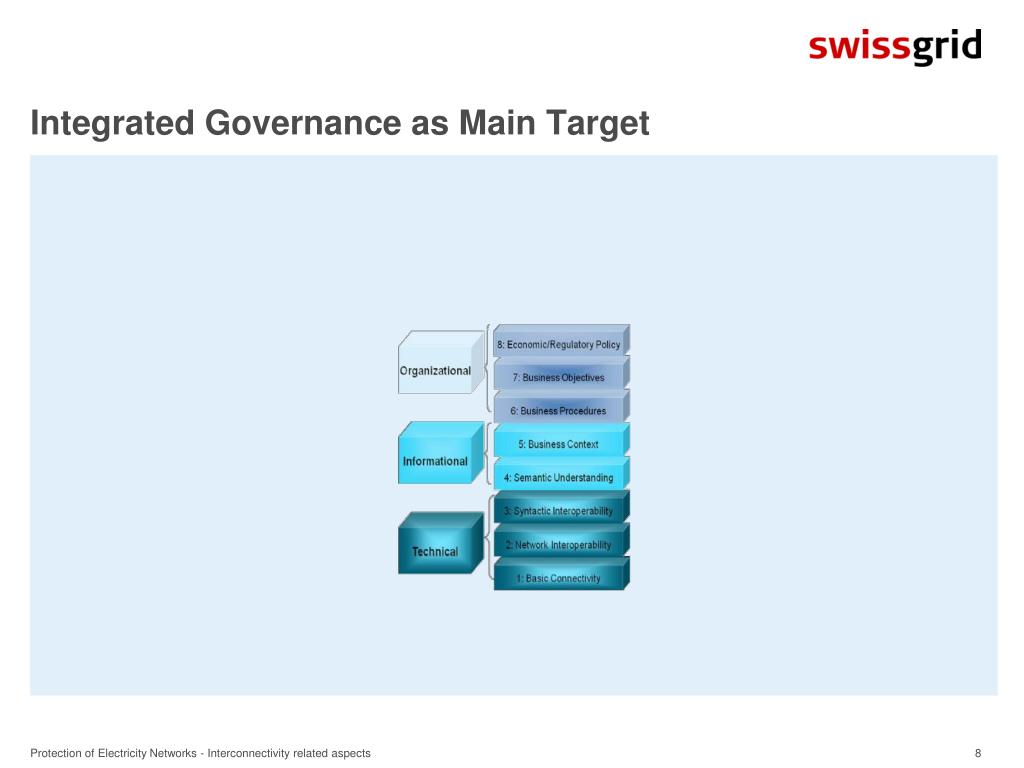 swissgrid

Integrated Governance as Main Target

Organizational

8: Economic/Regulatory Policy

7: Business Objectives

6: Business Procedures

Informational

5: Business Context

4: Semantic Understanding

Technical

3: Syntactic Interoperability

2: Network Interoperability

1: Basic Connectivity

Protection of Electricity Networks - Interconnectivity related aspects

8